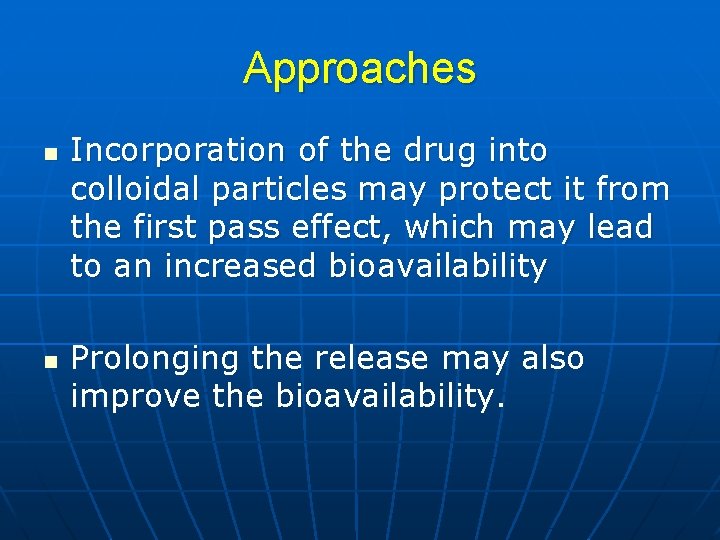 Approaches

- Incorporation of the drug into colloidal particles may protect it from the first pass effect, which may lead to an increased bioavailability

- Prolonging the release may also improve the bioavailability.